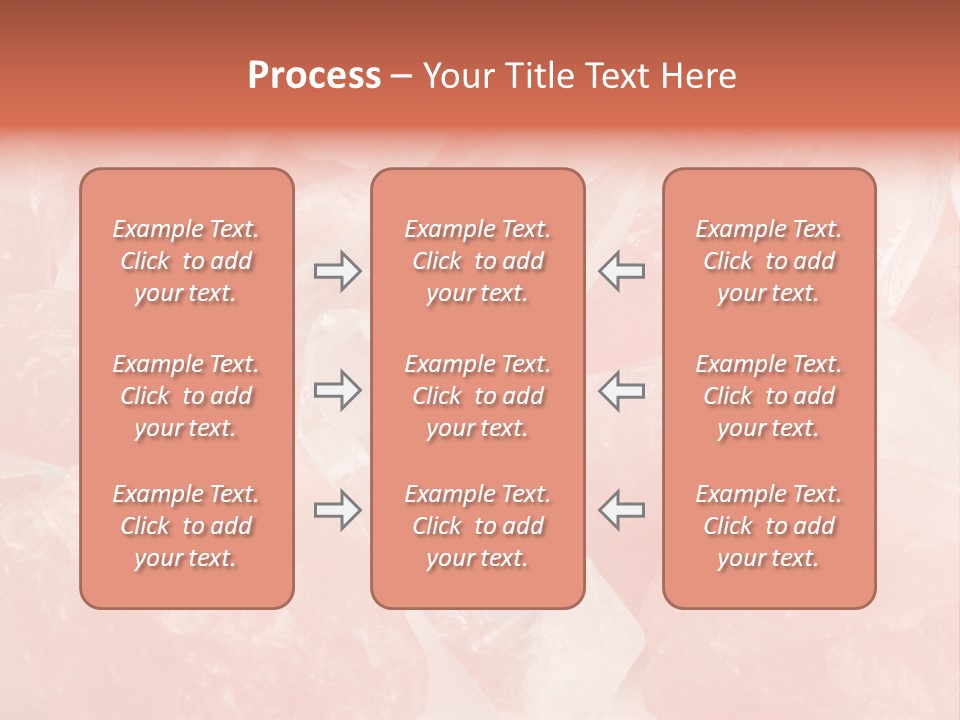 Process – Your Title Text Here

Example Text. Click to add your text.

Example Text. Click to add your text.

Example Text. Click to add your text.

Example Text. Click to add your text.

Example Text. Click to add your text.

Example Text. Click to add your text.

Example Text. Click to add your text.

Example Text. Click to add your text.

Example Text. Click to add your text.